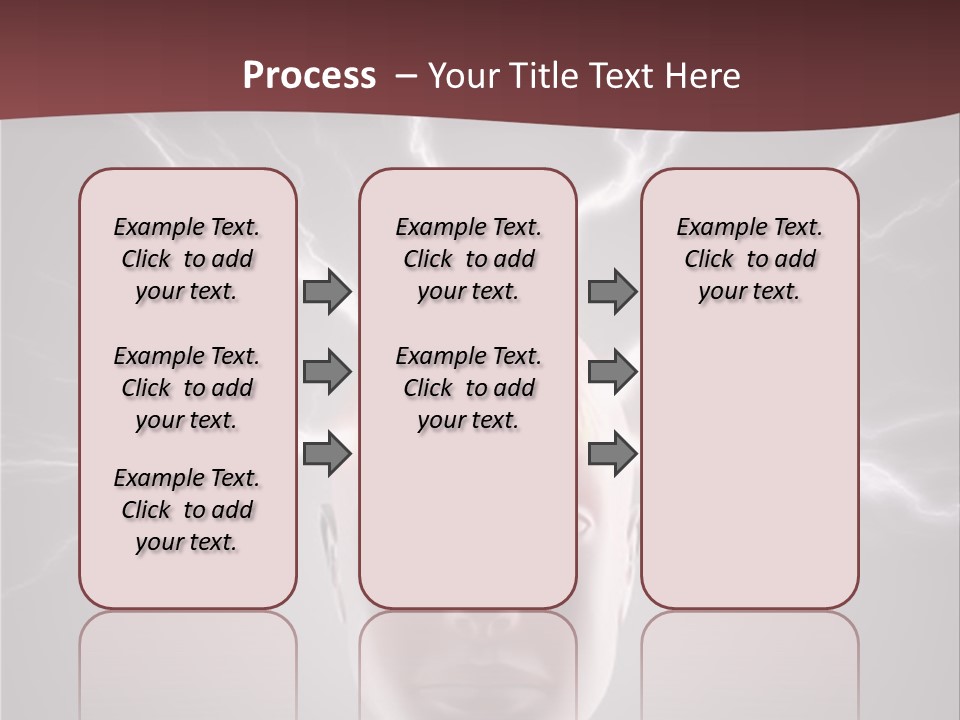 Process – Your Title Text Here

Example Text. Click to add your text.

Example Text. Click to add your text.

Example Text. Click to add your text.

Example Text. Click to add your text.

Example Text. Click to add your text.

Example Text. Click to add your text.